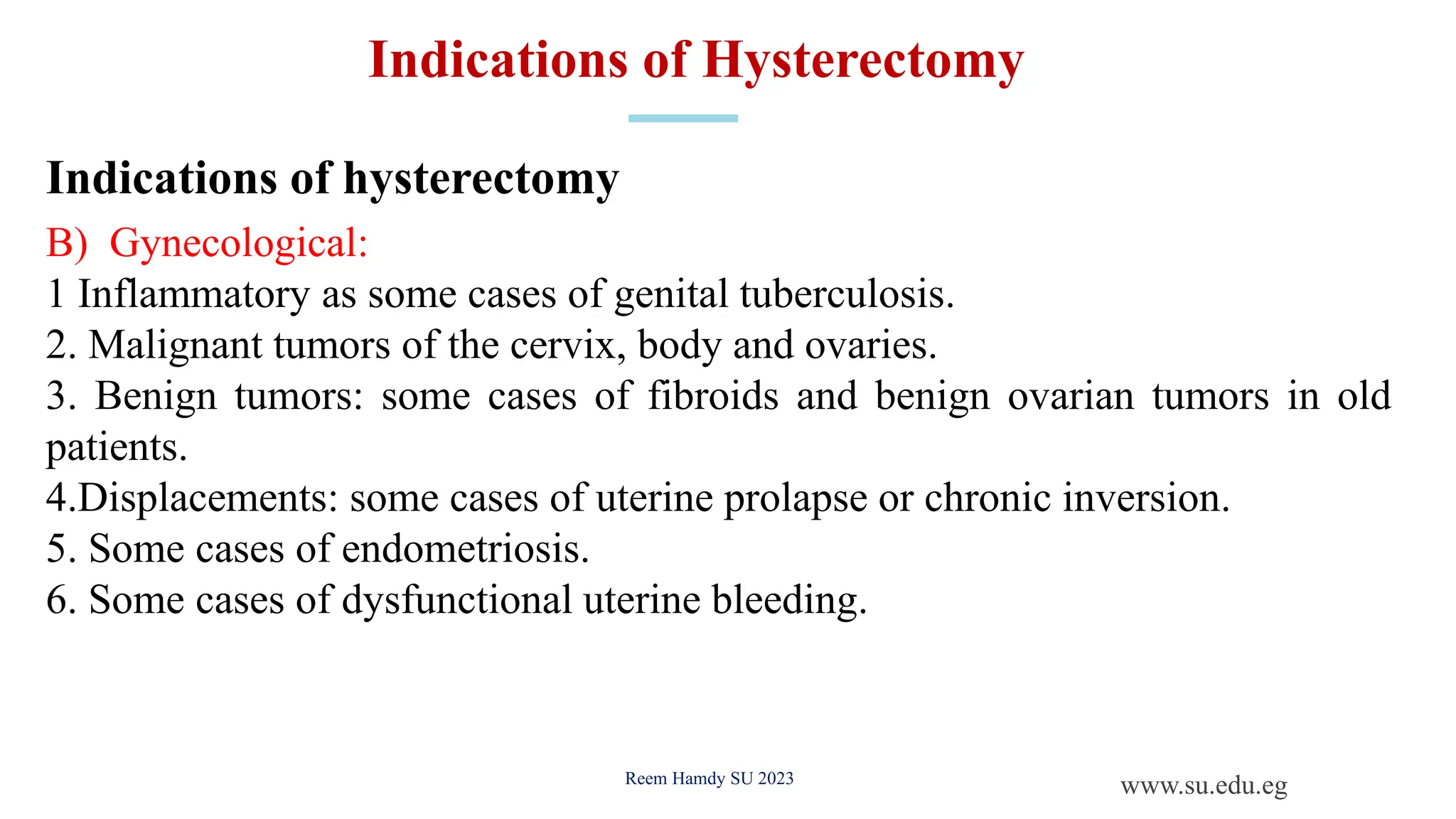 Indications of Hysterectomy

Indications of hysterectomy

B) Gynecological:

1 Inflammatory as some cases of genital tuberculosis.

2. Malignant tumors of the cervix, body and ovaries.

3. Benign tumors: some cases of fibroids and benign ovarian tumors in old patients.

4.Displacements: some cases of uterine prolapse or chronic inversion.

5. Some cases of endometriosis.

6. Some cases of dysfunctional uterine bleeding.

Reem Hamdy SU 2023

www.su.edu.eg